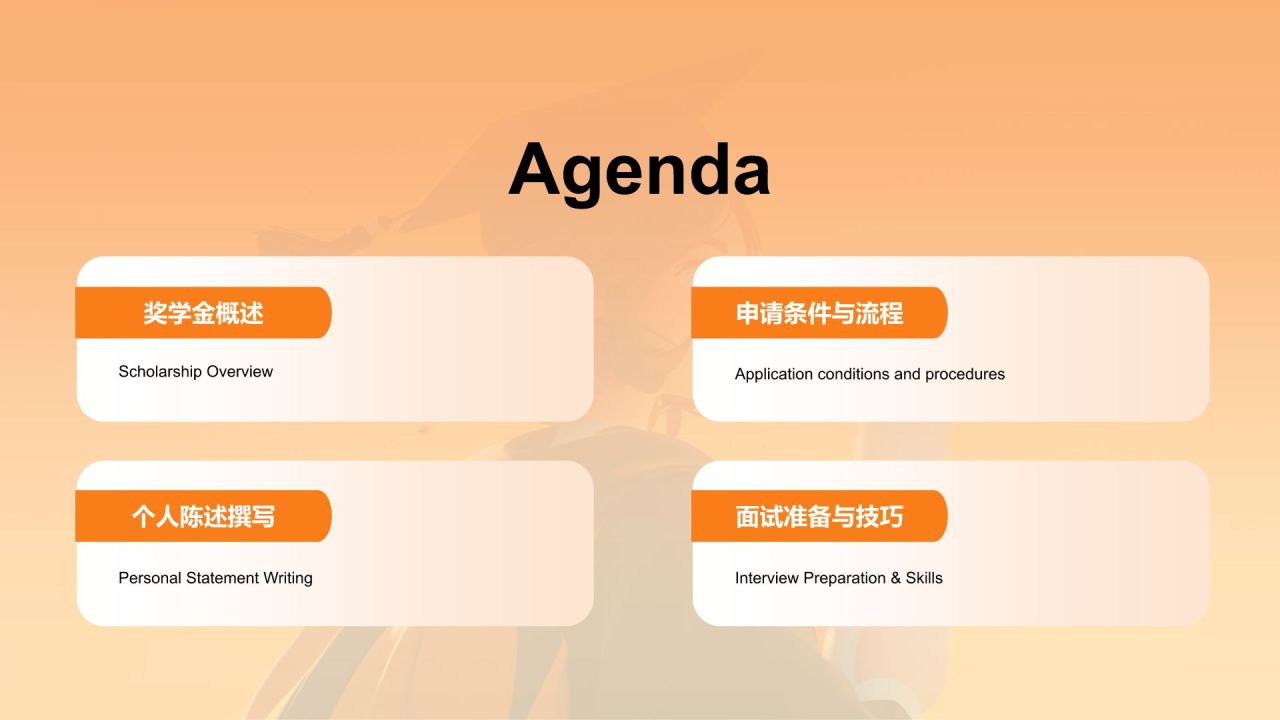 Agenda

奖学金概述

Scholarship Overview

申请条件与流程

Application conditions and procedures

个人陈述撰写

Personal Statement Writing

面试准备与技巧

Interview Preparation & Skills